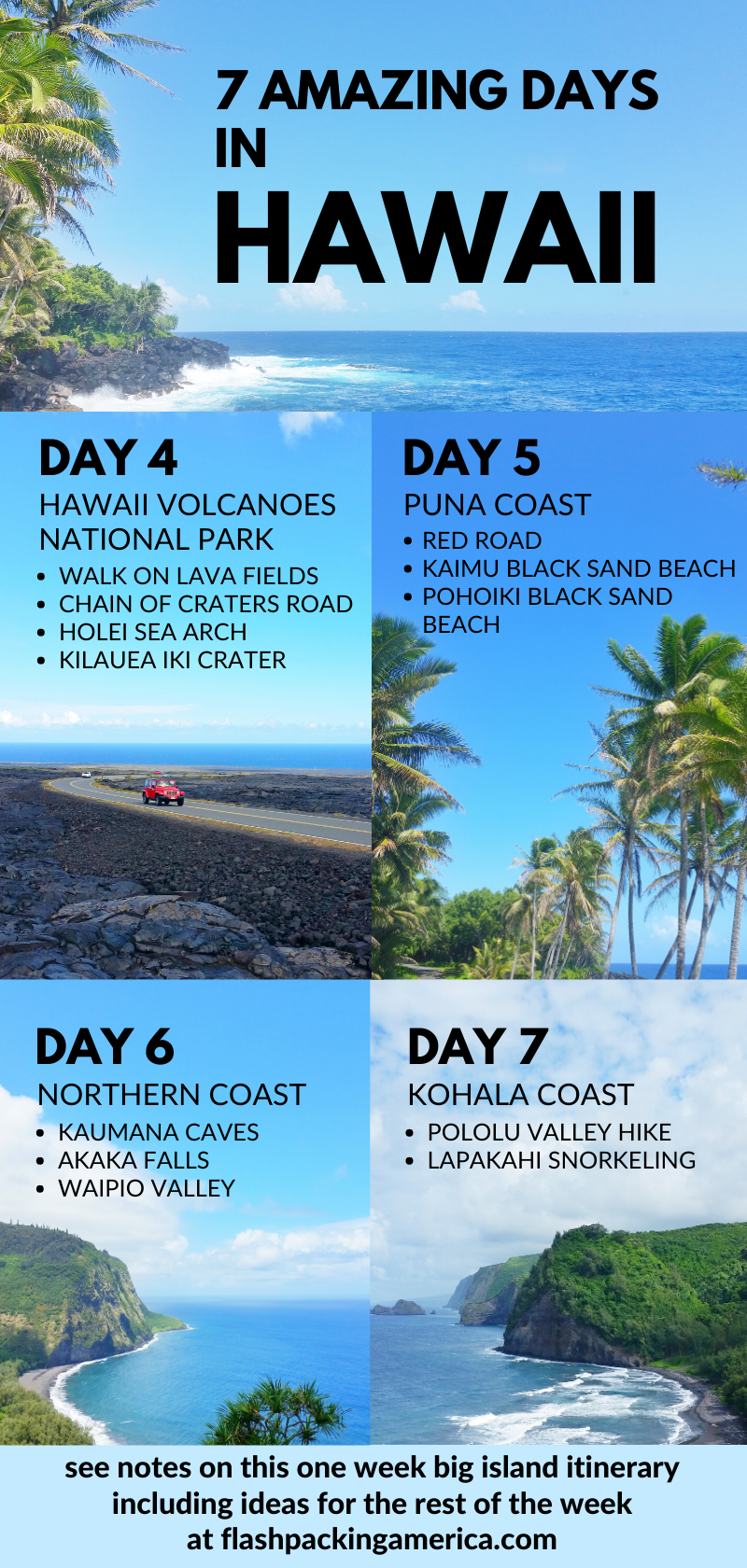 7 AMAZING DAYS IN HAWAII

DAY 4
HAWAII VOLCANOES NATIONAL PARK
• WALK ON LAVA FIELDS
• CHAIN OF CRATERS ROAD
• HOLEI SEA ARCH
• KILAUEA IKI CRATER

DAY 5
PUNA COAST
• RED ROAD
• KAIMU BLACK SAND BEACH
• POHOIKI BLACK SAND BEACH

DAY 6
NORTHERN COAST
• KAUMANA CAVES
• AKAKA FALLS
• WAIPIO VALLEY

DAY 7
KOHALA COAST
• POLOLU VALLEY HIKE
• LAPAKAHI SNORKELING

see notes on this one week big island itinerary including ideas for the rest of the week at flashpackingamerica.com